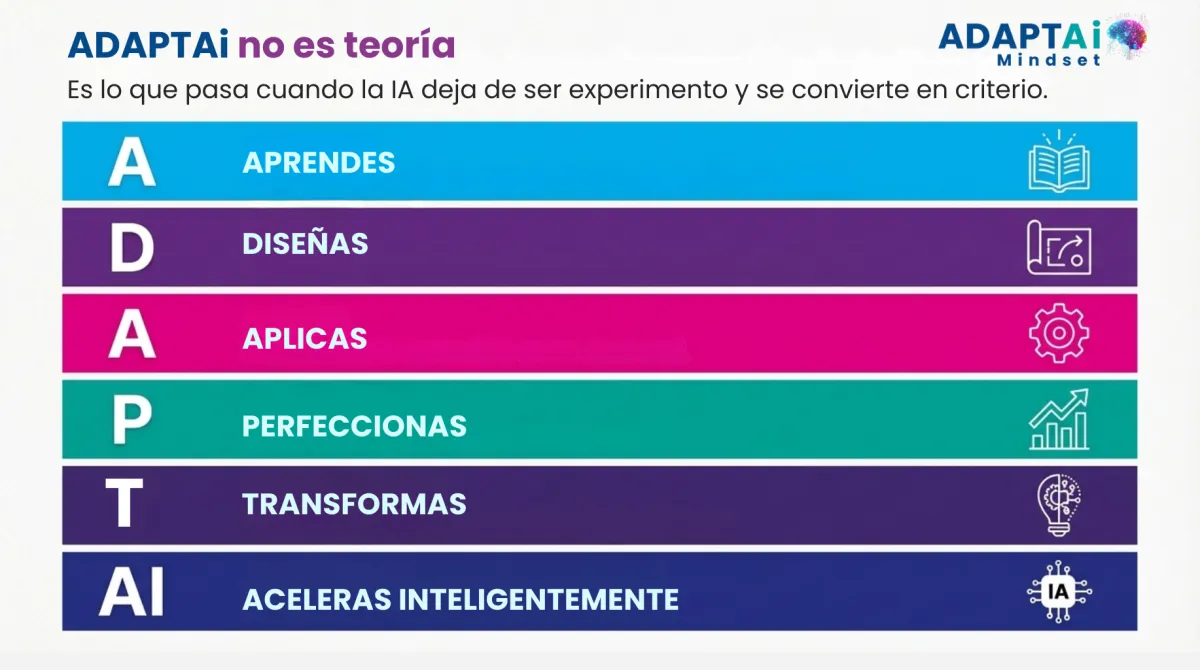 ADAPTAi no es teoría

ADAPTAi Mindset

Es lo que pasa cuando la IA deja de ser experimento y se convierte en criterio.

A APRENDES

D DISEÑAS

A APLICAS

P PERFECCIONAS

T TRANSFORMAS

AI ACELERAS INTELIGENTEMENTE

IA